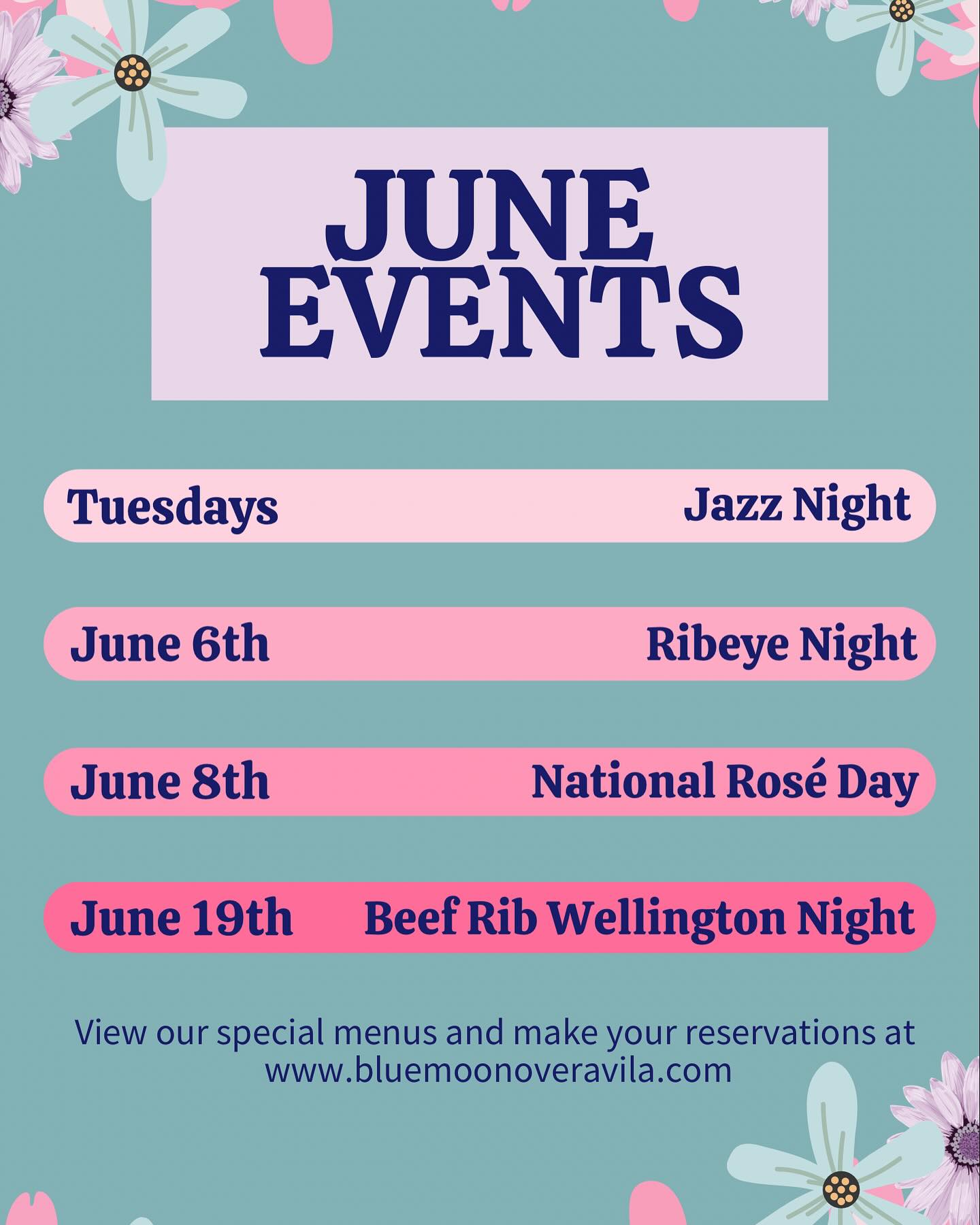 JUNE EVENTS

Tuesdays Jazz Night

June 6th Ribeye Night

June 8th National Rosé Day

June 19th Beef Rib Wellington Night

View our special menus and make your reservations at www.bluemoonoveravila.com